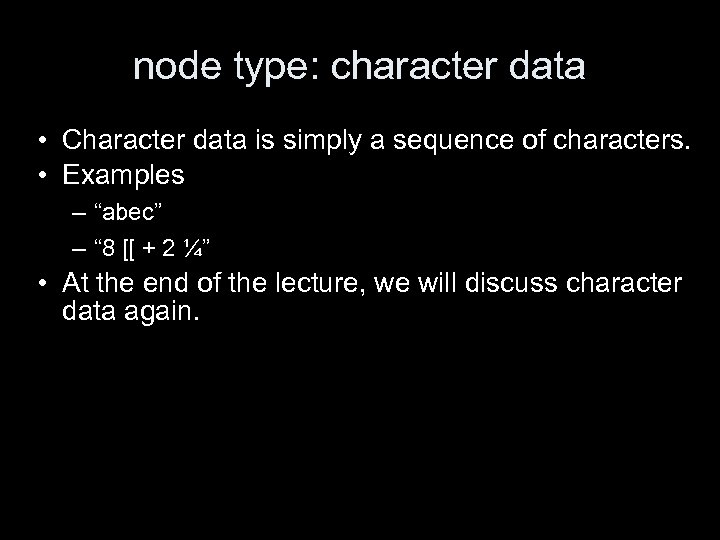 node type: character data

• Character data is simply a sequence of characters.
• Examples
  – “abec”
  – “8 [[ + 2 ¼”
• At the end of the lecture, we will discuss character data again.